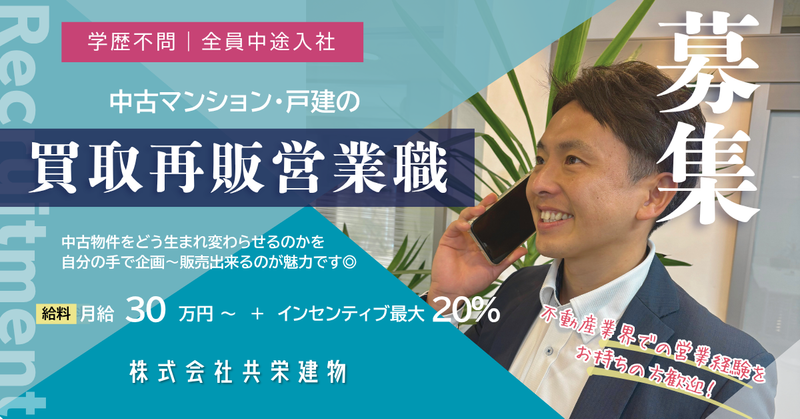 Recruitment

学歴不問｜全員中途入社

中古マンション・戸建の

買取再販営業職

募集

中古物件をどう生まれ変わらせるのかを
自分の手で企画～販売出来るのが魅力です◎

給料 月給 30 万円 ～ ＋ インセンティブ最大 20%

株式会社共栄建物

不動産業界での営業経験を
お持ちの方歓迎！